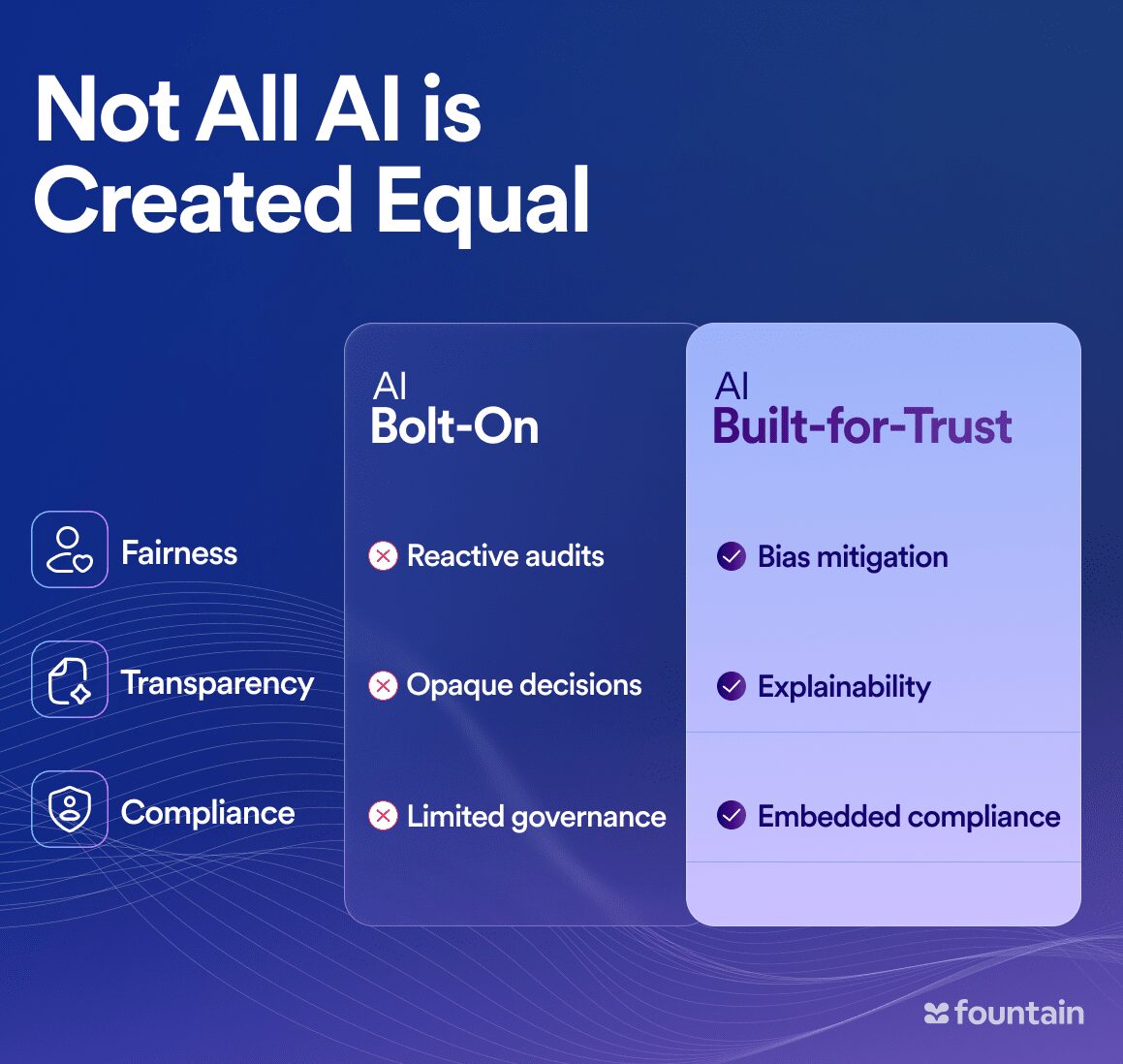 Not All AI is Created Equal

| | AI Bolt-On | AI Built-for-Trust |
|---|---|---|
| Fairness | Reactive audits | Bias mitigation |
| Transparency | Opaque decisions | Explainability |
| Compliance | Limited governance | Embedded compliance |

fountain